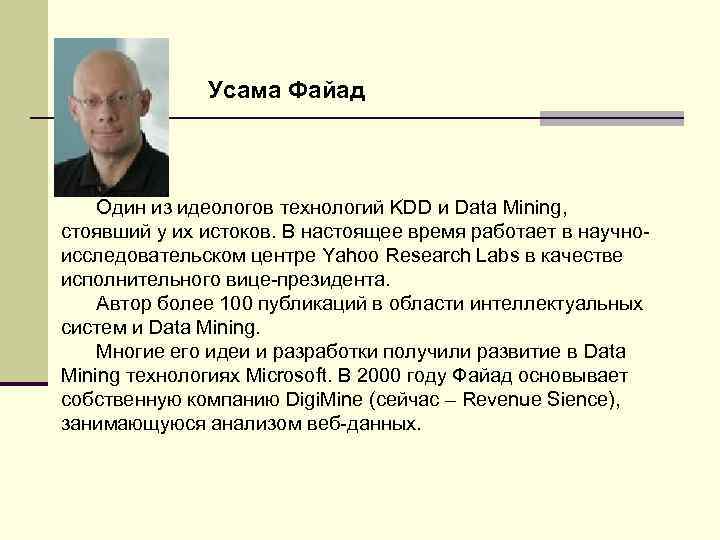 Усама Файад

Один из идеологов технологий KDD и Data Mining, стоявший у их истоков. В настоящее время работает в научно-исследовательском центре Yahoo Research Labs в качестве исполнительного вице-президента.

Автор более 100 публикаций в области интеллектуальных систем и Data Mining.

Многие его идеи и разработки получили развитие в Data Mining технологиях Microsoft. В 2000 году Файад основывает собственную компанию DigiMine (сейчас – Revenue Sience), занимающуюся анализом веб-данных.